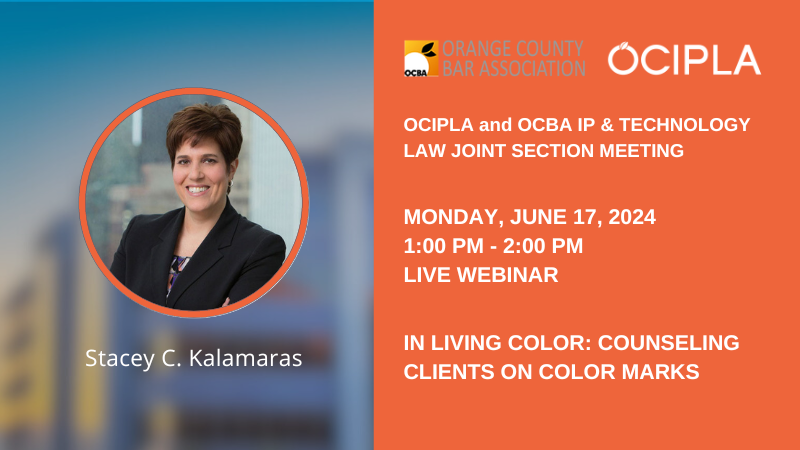 Stacey C. Kalamaras

OCBA ORANGE COUNTY BAR ASSOCIATION

OCIPLA

OCIPLA and OCBA IP & TECHNOLOGY LAW JOINT SECTION MEETING

MONDAY, JUNE 17, 2024
1:00 PM - 2:00 PM
LIVE WEBINAR

IN LIVING COLOR: COUNSELING CLIENTS ON COLOR MARKS